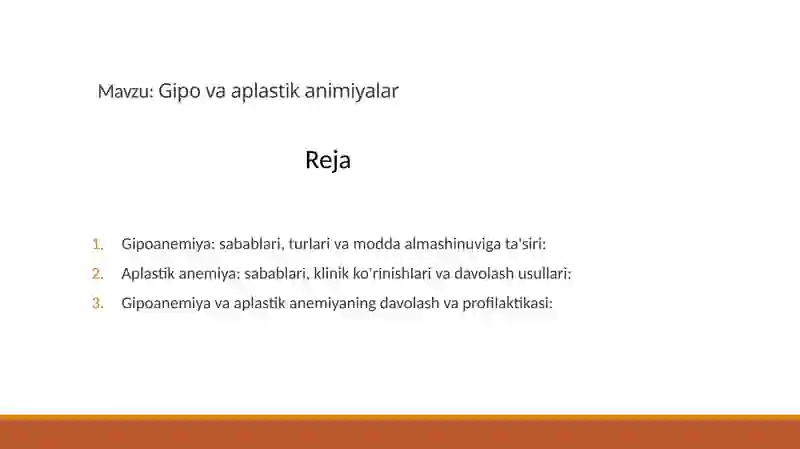 Mavzu: Gipo va aplastik animiyalar

Reja

1. Gipoanemiya: sabablari, turlari va modda almashinuviga ta'siri:
2. Aplastik anemiya: sabablari, klinik ko'rinishlari va davolash usullari:
3. Gipoanemiya va aplastik anemiyaning davolash va profilaktikasi: